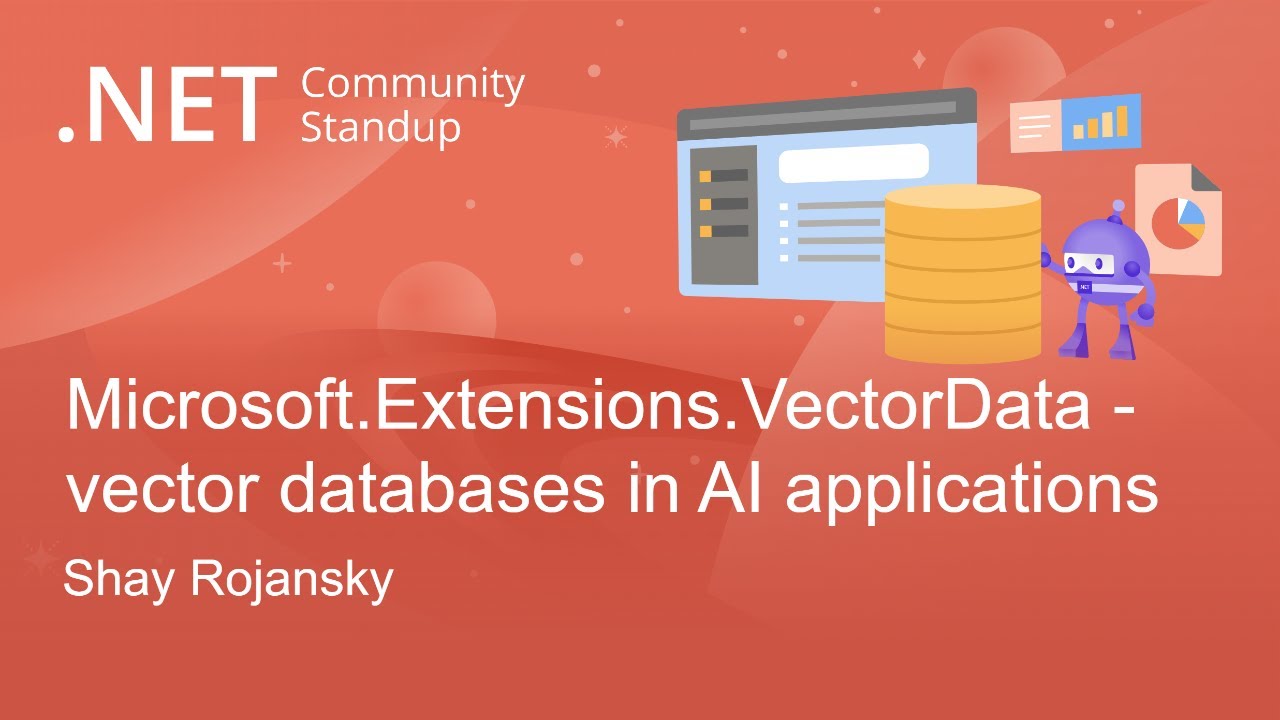 .NET Community Standup

.NET

Microsoft.Extensions.VectorData - vector databases in AI applications

Shay Rojansky